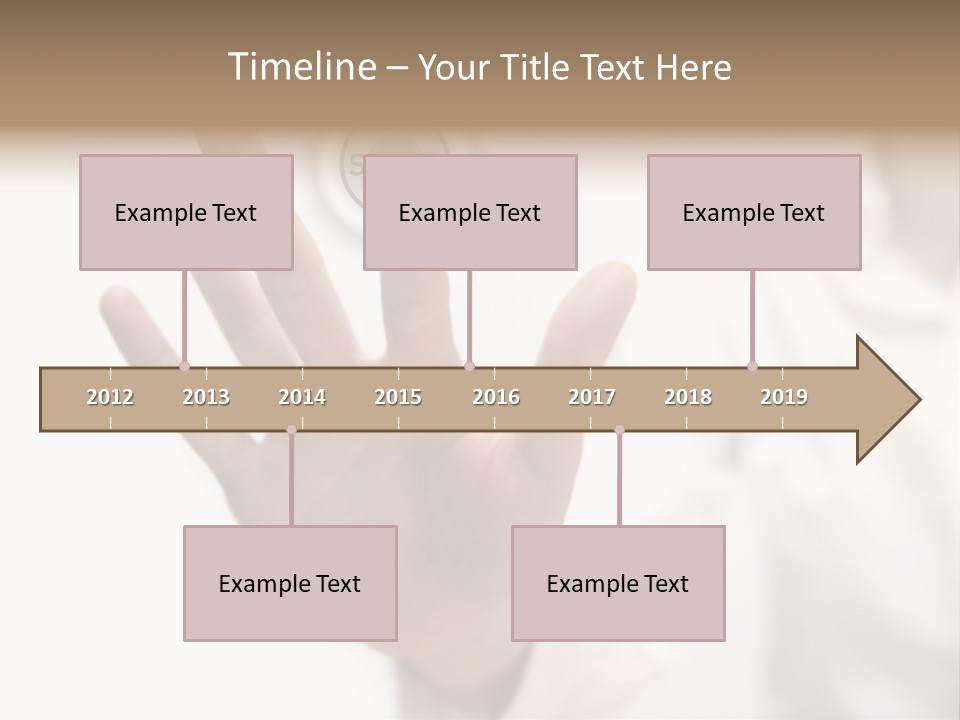 Timeline – Your Title Text Here

Example Text

Example Text

Example Text

2012 2013 2014 2015 2016 2017 2018 2019

Example Text

Example Text